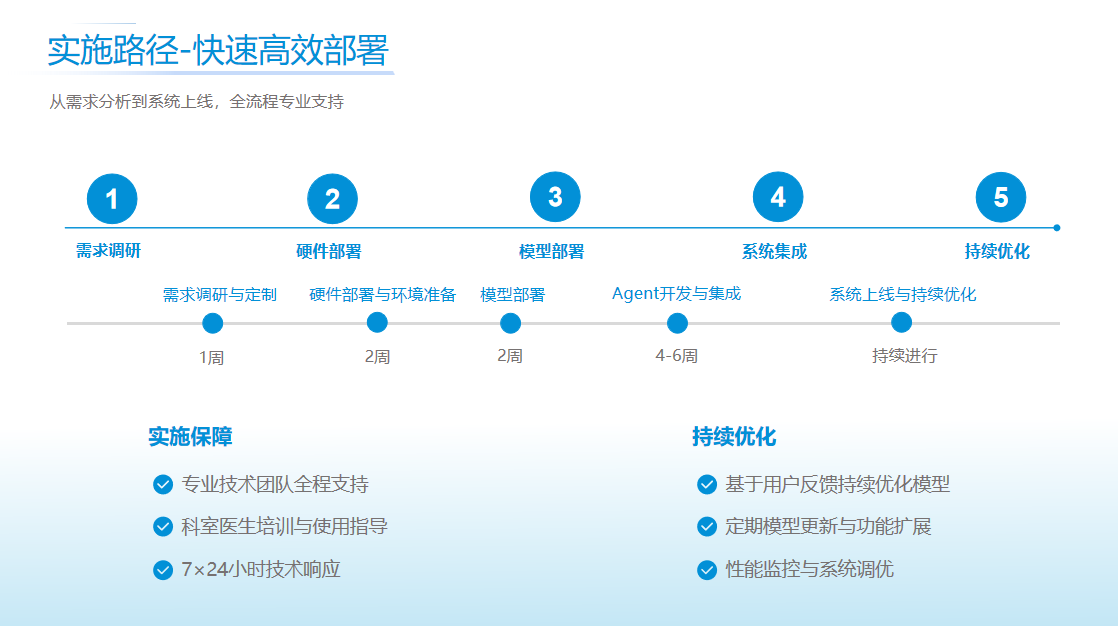 实施路径-快速高效部署

从需求分析到系统上线，全流程专业支持

1
需求调研

2
硬件部署

3
模型部署

4
系统集成

5
持续优化

需求调研与定制
1周

硬件部署与环境准备
2周

模型部署
2周

Agent开发与集成
4-6周

系统上线与持续优化
持续进行

实施保障

专业技术团队全程支持

科室医生培训与使用指导

7×24小时技术响应

持续优化

基于用户反馈持续优化模型

定期模型更新与功能扩展

性能监控与系统调优